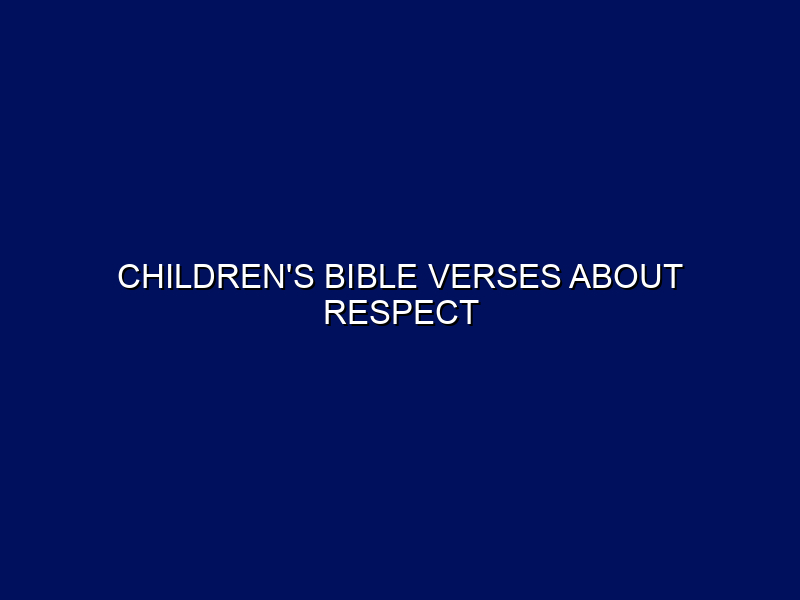 CHILDREN'S BIBLE VERSES ABOUT RESPECT